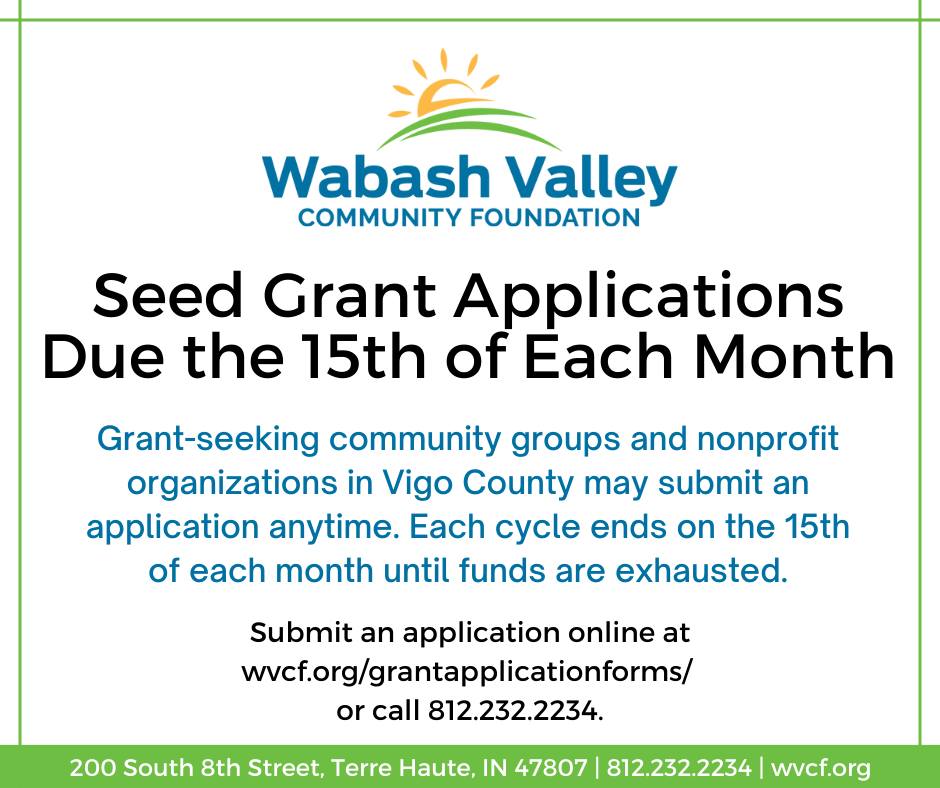 Wabash Valley
COMMUNITY FOUNDATION

Seed Grant Applications Due the 15th of Each Month

Grant-seeking community groups and nonprofit organizations in Vigo County may submit an application anytime. Each cycle ends on the 15th of each month until funds are exhausted.

Submit an application online at wvcf.org/grantapplicationforms/ or call 812.232.2234.

200 South 8th Street, Terre Haute, IN 47807 | 812.232.2234 | wvcf.org